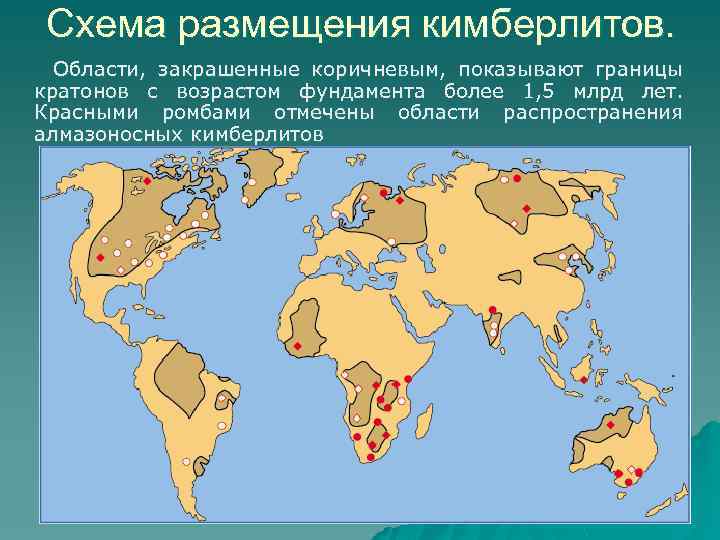 Схема размещения кимберлитов.

Области, закрашенные коричневым, показывают границы кратонов с возрастом фундамента более 1,5 млрд лет. Красными ромбами отмечены области распространения алмазоносных кимберлитов